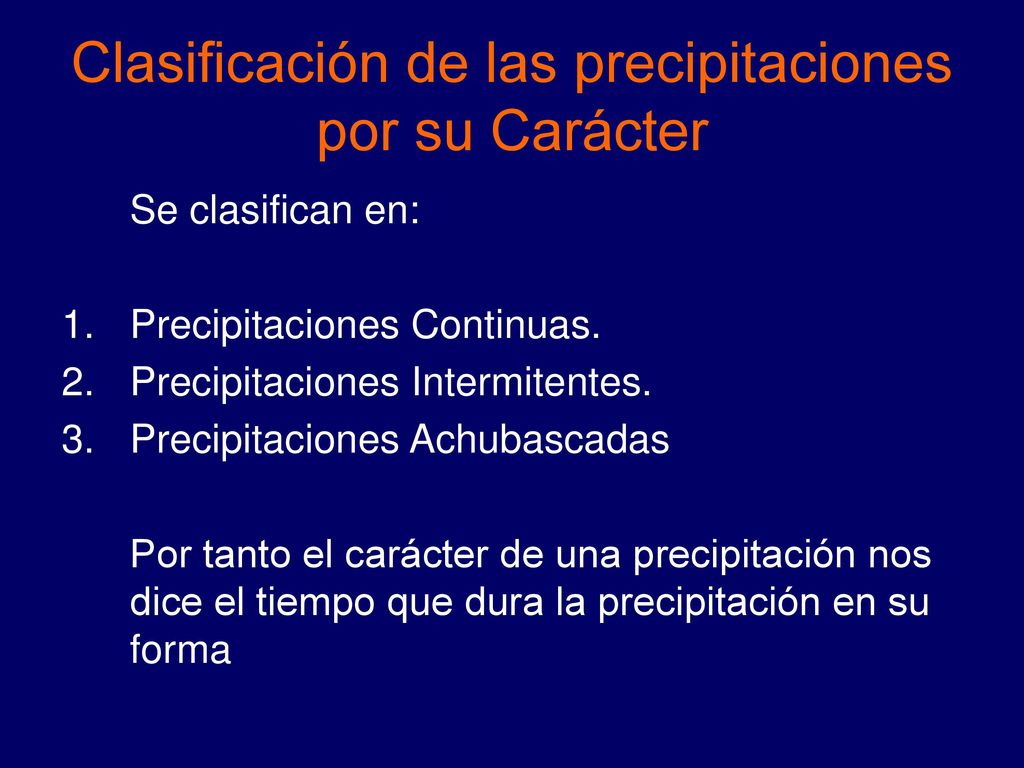 Clasificación de las precipitaciones por su Carácter

Se clasifican en:

1. Precipitaciones Continuas.
2. Precipitaciones Intermitentes.
3. Precipitaciones Achubascadas

Por tanto el carácter de una precipitación nos dice el tiempo que dura la precipitación en su forma